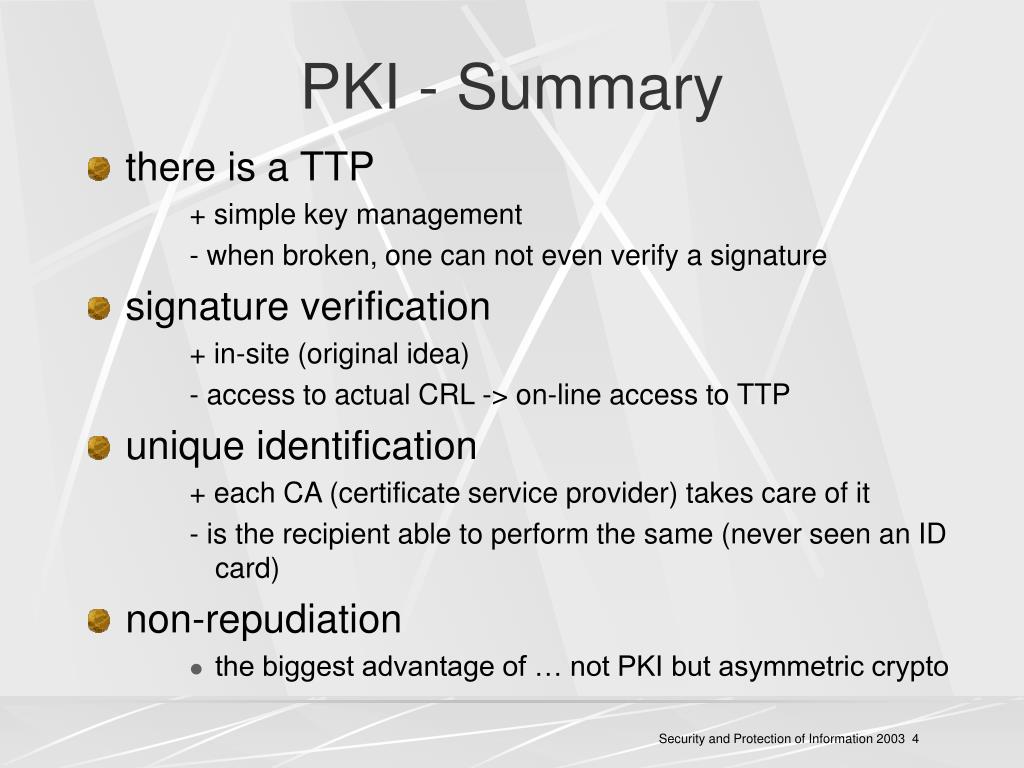 PKI - Summary

there is a TTP

+ simple key management

- when broken, one can not even verify a signature

signature verification

+ in-site (original idea)

- access to actual CRL -> on-line access to TTP

unique identification

+ each CA (certificate service provider) takes care of it

- is the recipient able to perform the same (never seen an ID card)

non-repudiation

the biggest advantage of … not PKI but asymmetric crypto

Security and Protection of Information 2003 4